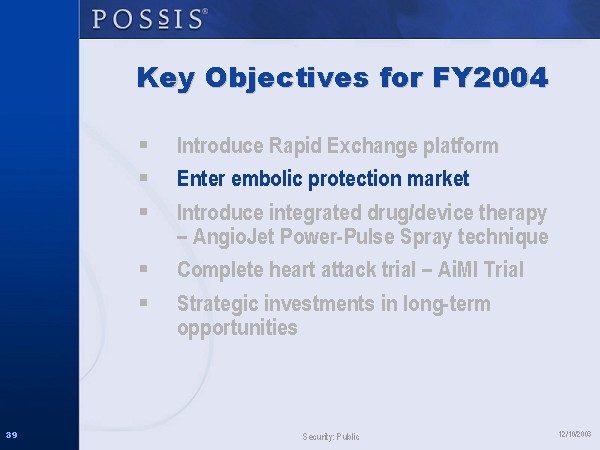 POSSIS®

Key Objectives for FY2004

▪ Introduce Rapid Exchange platform

▪ Enter embolic protection market

▪ Introduce integrated drug/device therapy – AngioJet Power-Pulse Spray technique

▪ Complete heart attack trial – AiMI Trial

▪ Strategic investments in long-term opportunities

39

Security: Public

12/10/2003